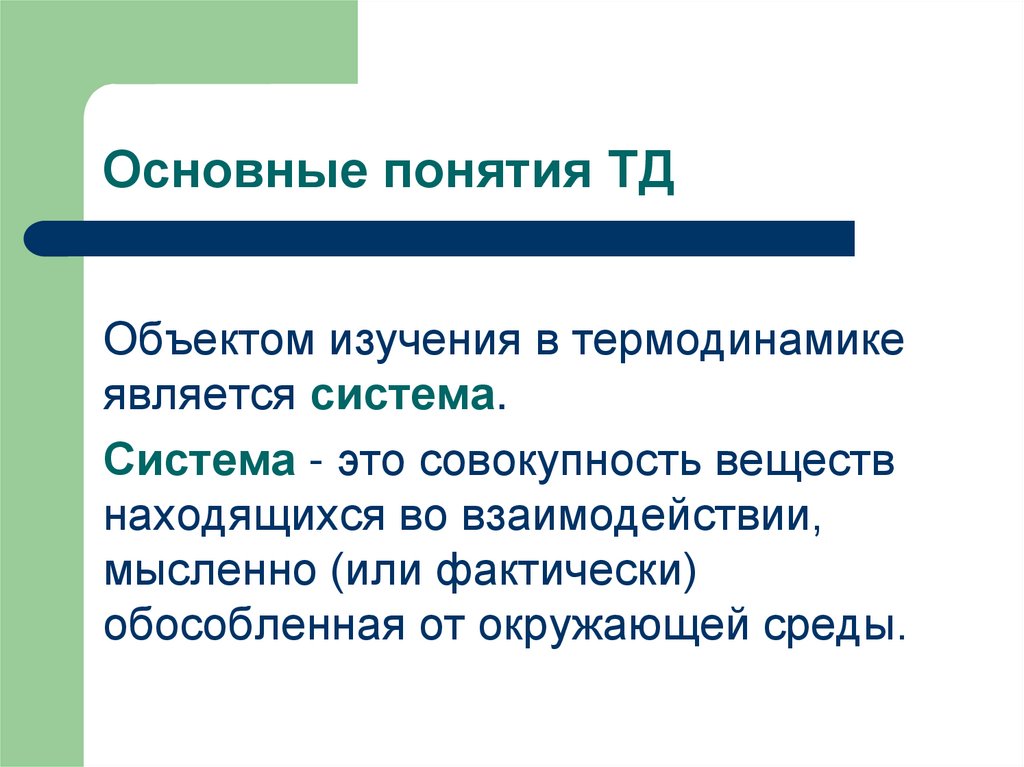 Основные понятия ТД

Объектом изучения в термодинамике является система.

Система - это совокупность веществ находящихся во взаимодействии, мысленно (или фактически) обособленная от окружающей среды.